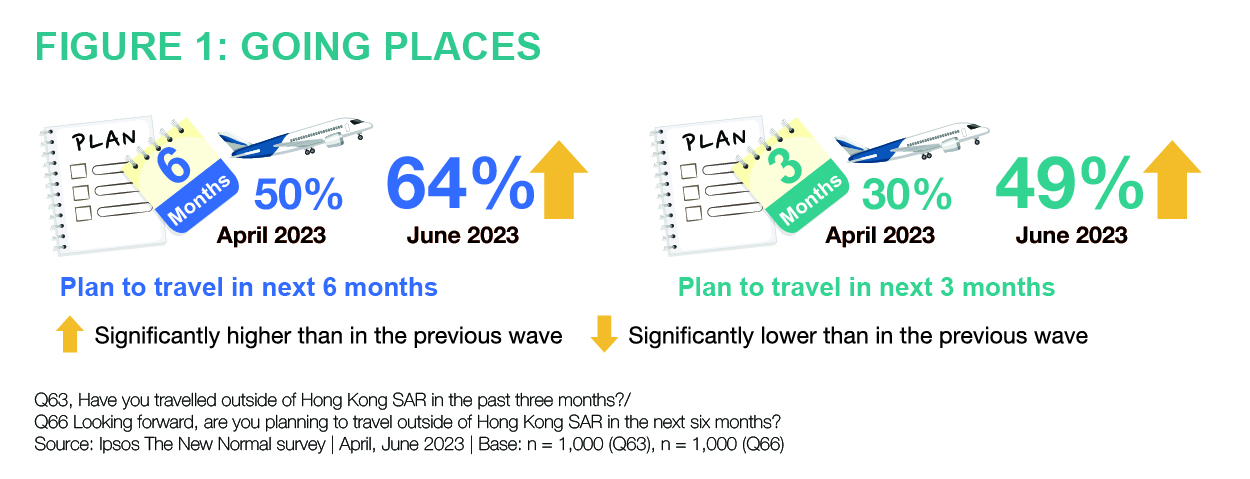 FIGURE 1: GOING PLACES

PLAN

6 Months

50%
April 2023

64%
June 2023

Plan to travel in next 6 months

PLAN

3 Months

30%
April 2023

49%
June 2023

Plan to travel in next 3 months

Significantly higher than in the previous wave

Significantly lower than in the previous wave

Q63, Have you travelled outside of Hong Kong SAR in the past three months?/
Q66 Looking forward, are you planning to travel outside of Hong Kong SAR in the next six months?
Source: Ipsos The New Normal survey | April, June 2023 | Base: n = 1,000 (Q63), n = 1,000 (Q66)